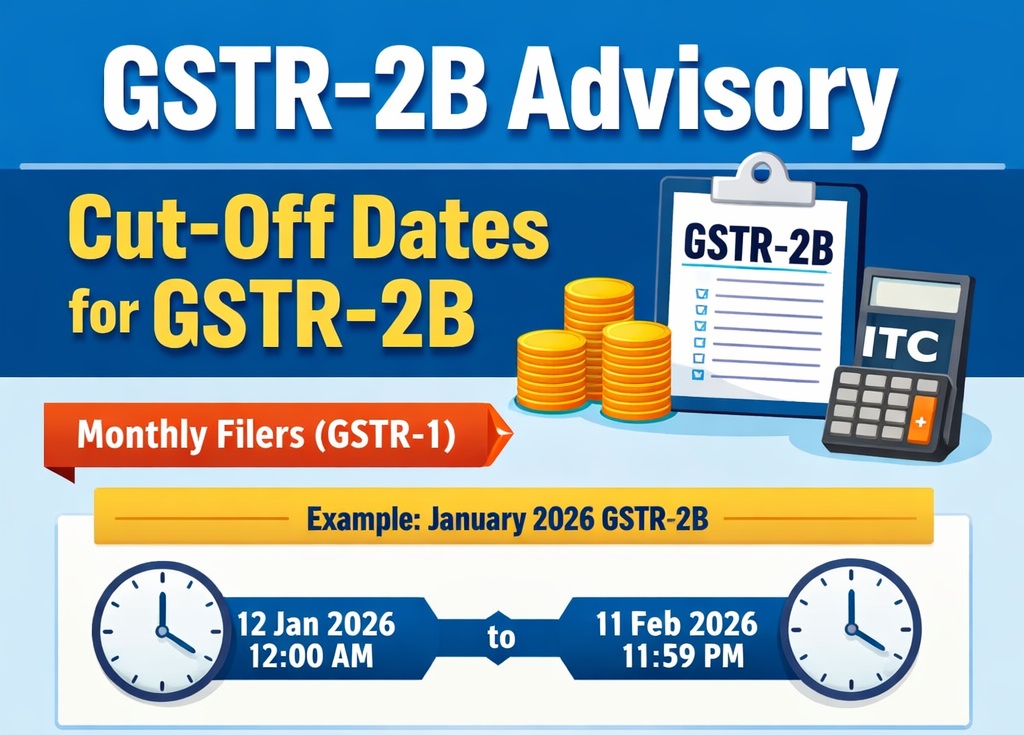 GSTR-2B Advisory

Cut-Off Dates for GSTR-2B

GSTR-2B

ITC

Monthly Filers (GSTR-1)

Example: January 2026 GSTR-2B

12 Jan 2026 12:00 AM

to

11 Feb 2026 11:59 PM